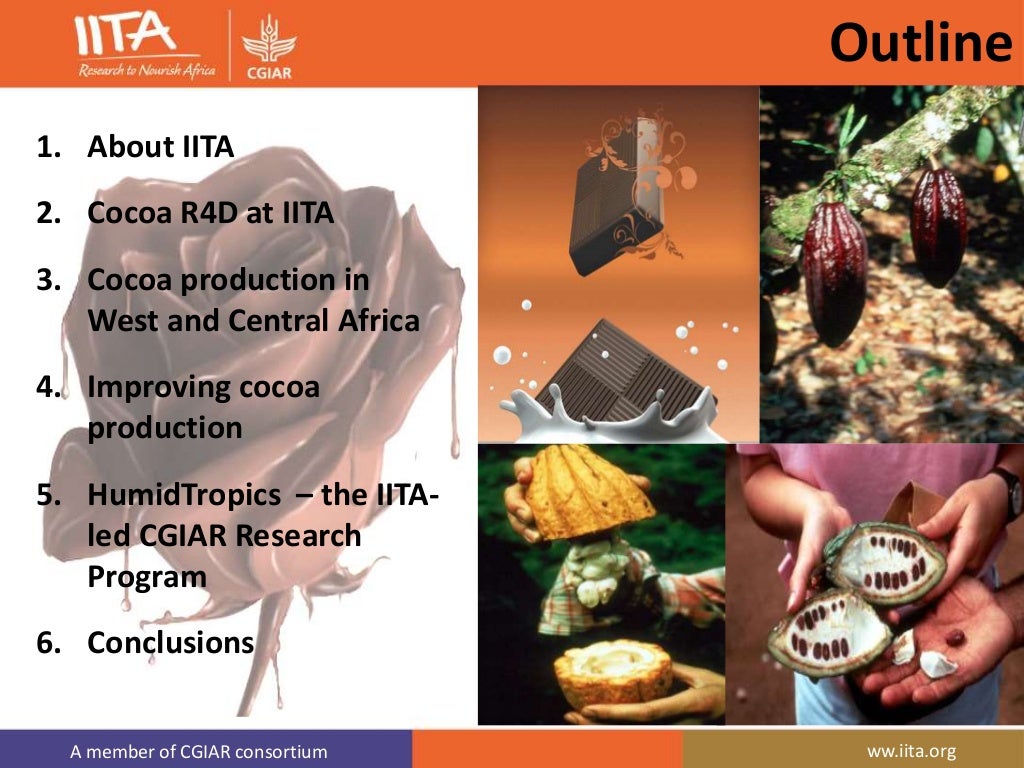 IITA
Research to Nourish Africa

CGIAR

Outline

1. About IITA
2. Cocoa R4D at IITA
3. Cocoa production in West and Central Africa
4. Improving cocoa production
5. HumidTropics – the IITA-led CGIAR Research Program
6. Conclusions

A member of CGIAR consortium

ww.iita.org